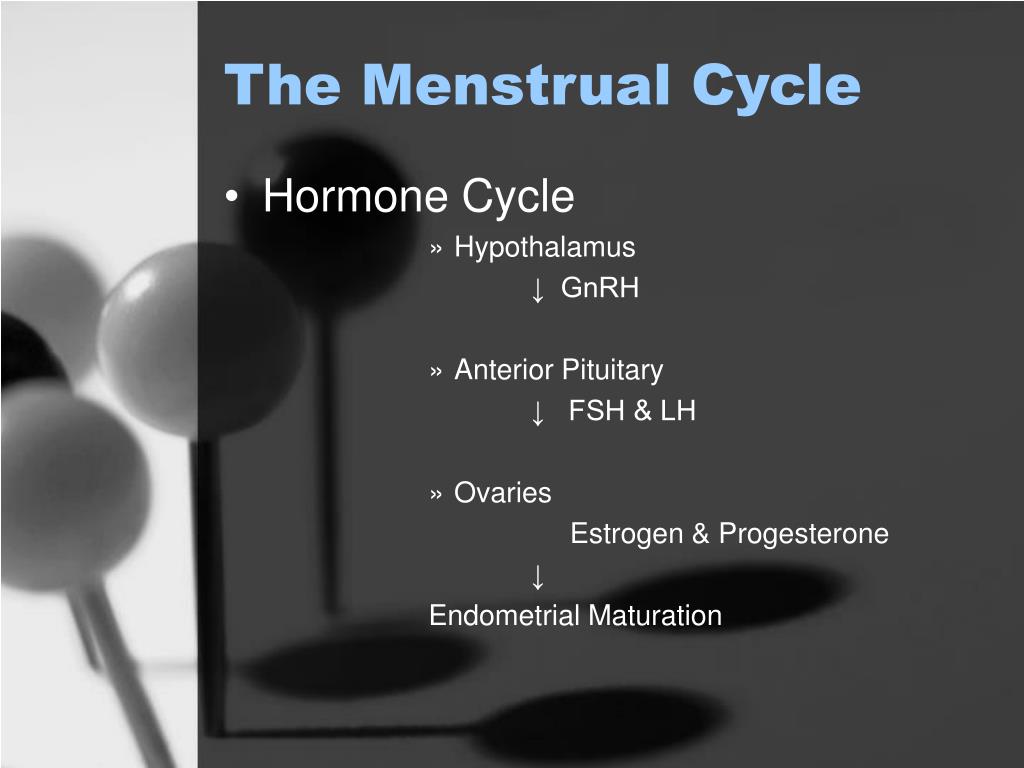 The Menstrual Cycle

• Hormone Cycle

» Hypothalamus

↓ GnRH

» Anterior Pituitary

↓ FSH & LH

» Ovaries

Estrogen & Progesterone

↓

Endometrial Maturation